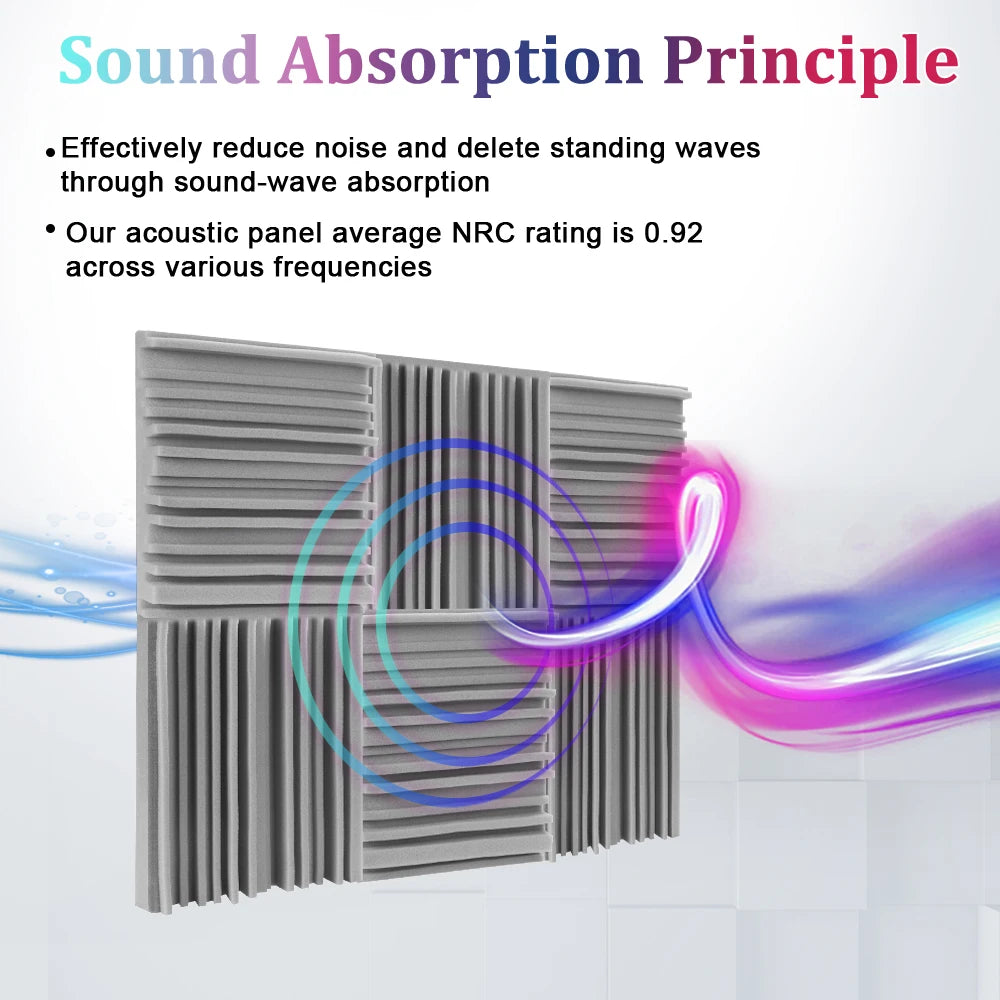 Sound Absorption Principle

• Effectively reduce noise and delete standing waves through sound-wave absorption

• Our acoustic panel average NRC rating is 0.92 across various frequencies